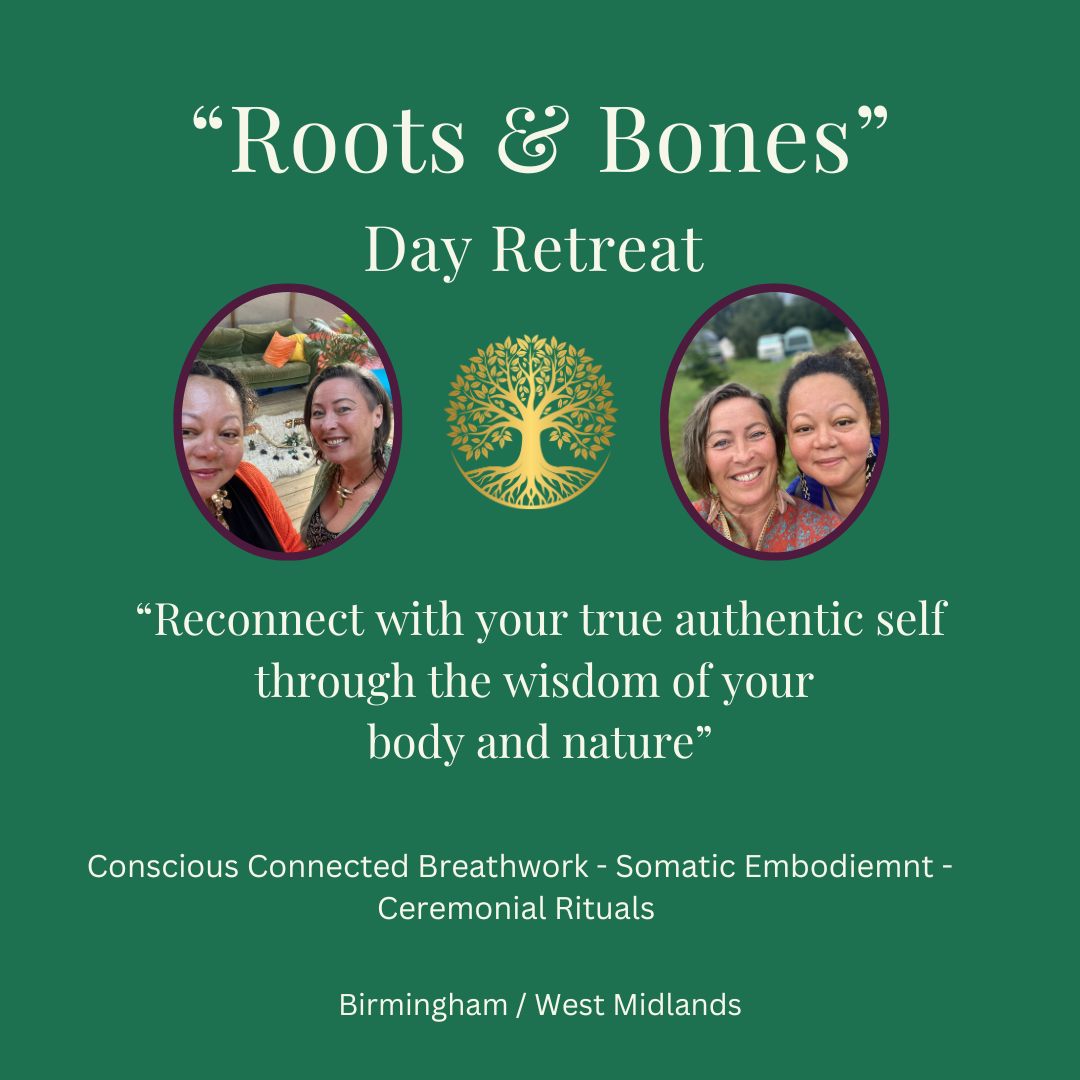 “Roots & Bones”
Day Retreat

“Reconnect with your true authentic self through the wisdom of your body and nature”

Conscious Connected Breathwork - Somatic Embodiemnt - Ceremonial Rituals

Birmingham / West Midlands